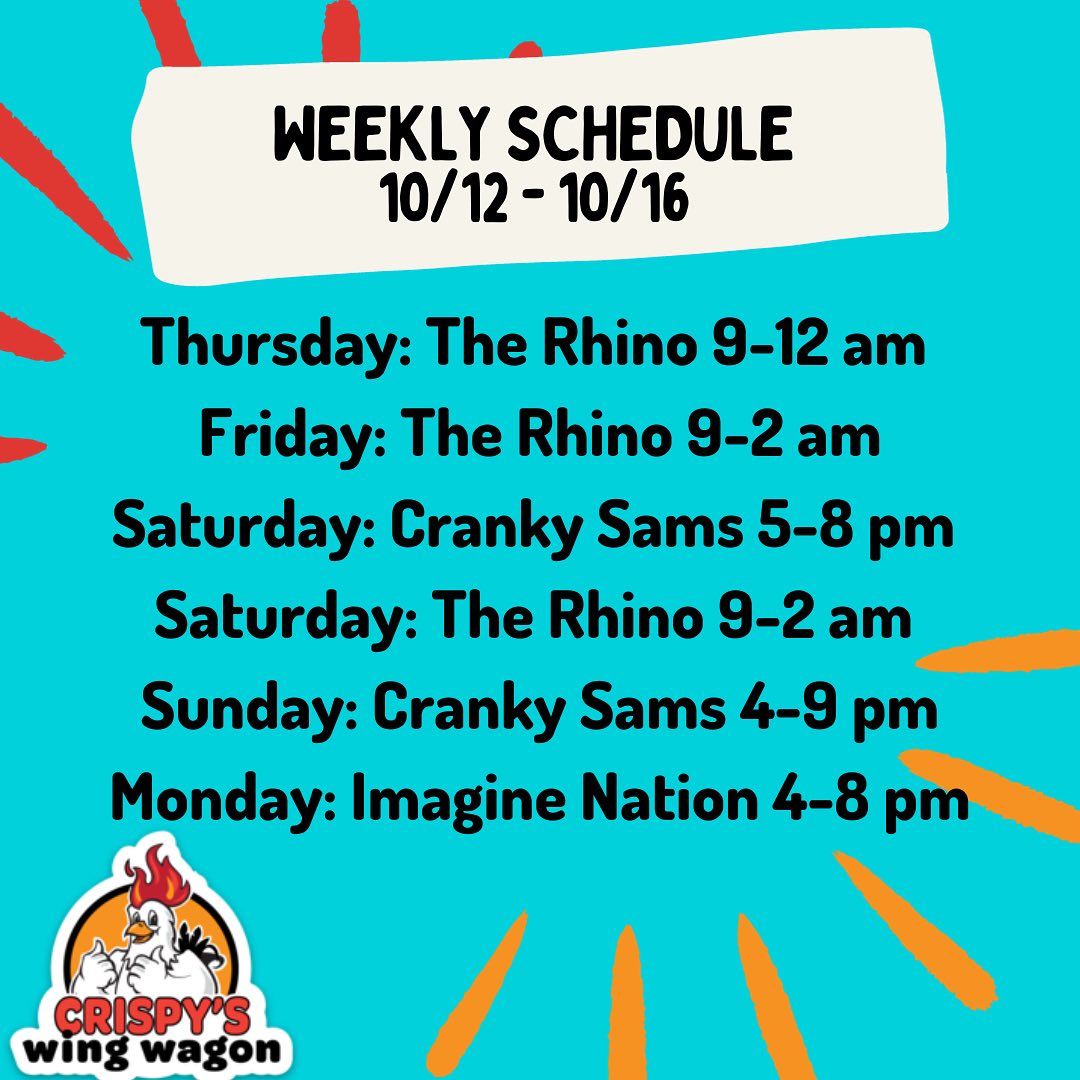 WEEKLY SCHEDULE
10/12 - 10/16

Thursday: The Rhino 9-12 am
Friday: The Rhino 9-2 am
Saturday: Cranky Sams 5-8 pm
Saturday: The Rhino 9-2 am
Sunday: Cranky Sams 4-9 pm
Monday: Imagine Nation 4-8 pm

CRISPY'S
wing wagon